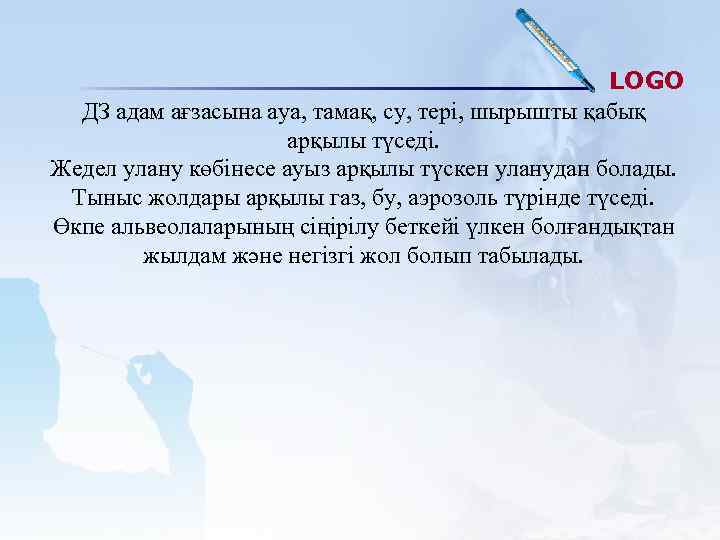 LOGO

ДЗ адам ағзасына ауа, тамақ, су, тері, шырышты қабық арқылы түседі.
Жедел улану көбінесе ауыз арқылы түскен уланудан болады.
Тыныс жолдары арқылы газ, бу, аэрозоль түрінде түседі.
Өкпе альвеолаларының сіңірілу беткейі үлкен болғандықтан жылдам және негізгі жол болып табылады.